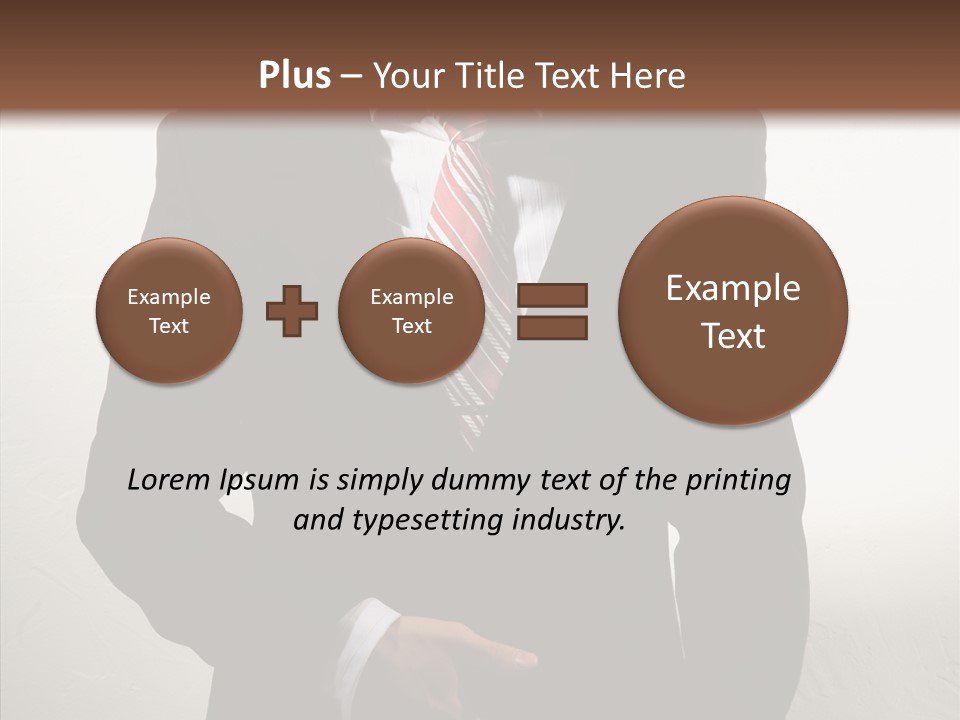 Plus – Your Title Text Here

Example Text

Example Text

Example Text

Lorem Ipsum is simply dummy text of the printing and typesetting industry.